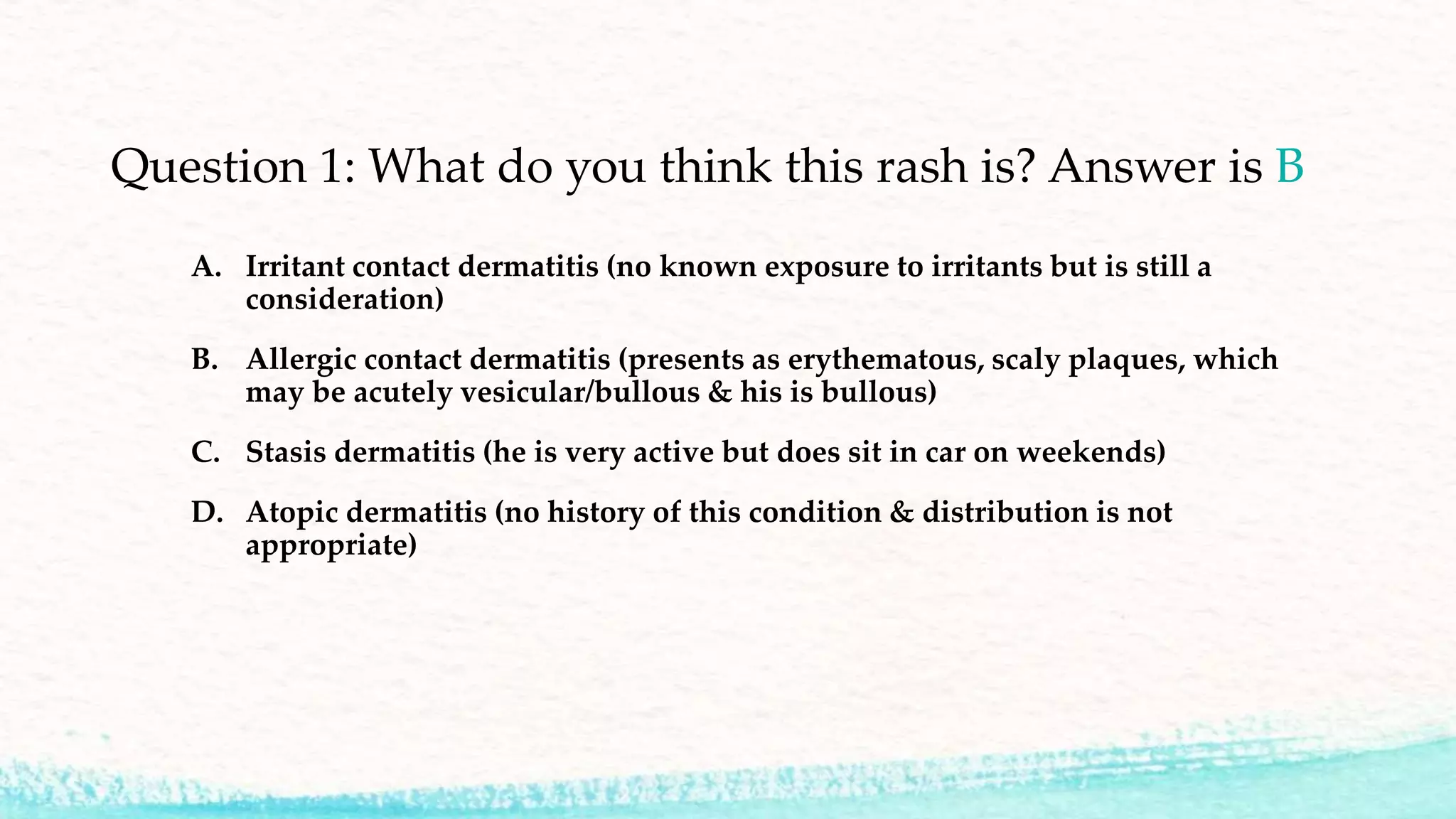 Question 1: What do you think this rash is? Answer is B

A. Irritant contact dermatitis (no known exposure to irritants but is still a consideration)

B. Allergic contact dermatitis (presents as erythematous, scaly plaques, which may be acutely vesicular/bullous & his is bullous)

C. Stasis dermatitis (he is very active but does sit in car on weekends)

D. Atopic dermatitis (no history of this condition & distribution is not appropriate)